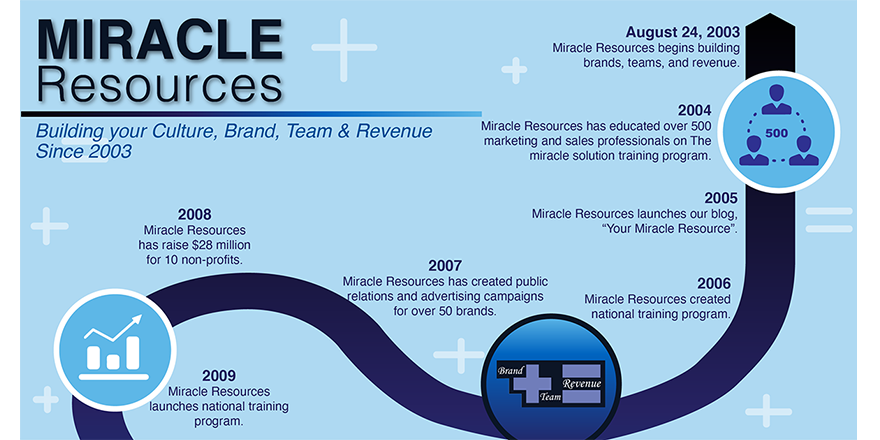 MIRACLE
Resources

Building your Culture, Brand, Team & Revenue Since 2003

August 24, 2003
Miracle Resources begins building brands, teams, and revenue.

2004
Miracle Resources has educated over 500 marketing and sales professionals on The miracle solution training program.

500

2005
Miracle Resources launches our blog, "Your Miracle Resource".

2006
Miracle Resources created national training program.

2007
Miracle Resources has created public relations and advertising campaigns for over 50 brands.

Brand
Team
Revenue

2008
Miracle Resources has raise $28 million for 10 non-profits.

2009
Miracle Resources launches national training program.